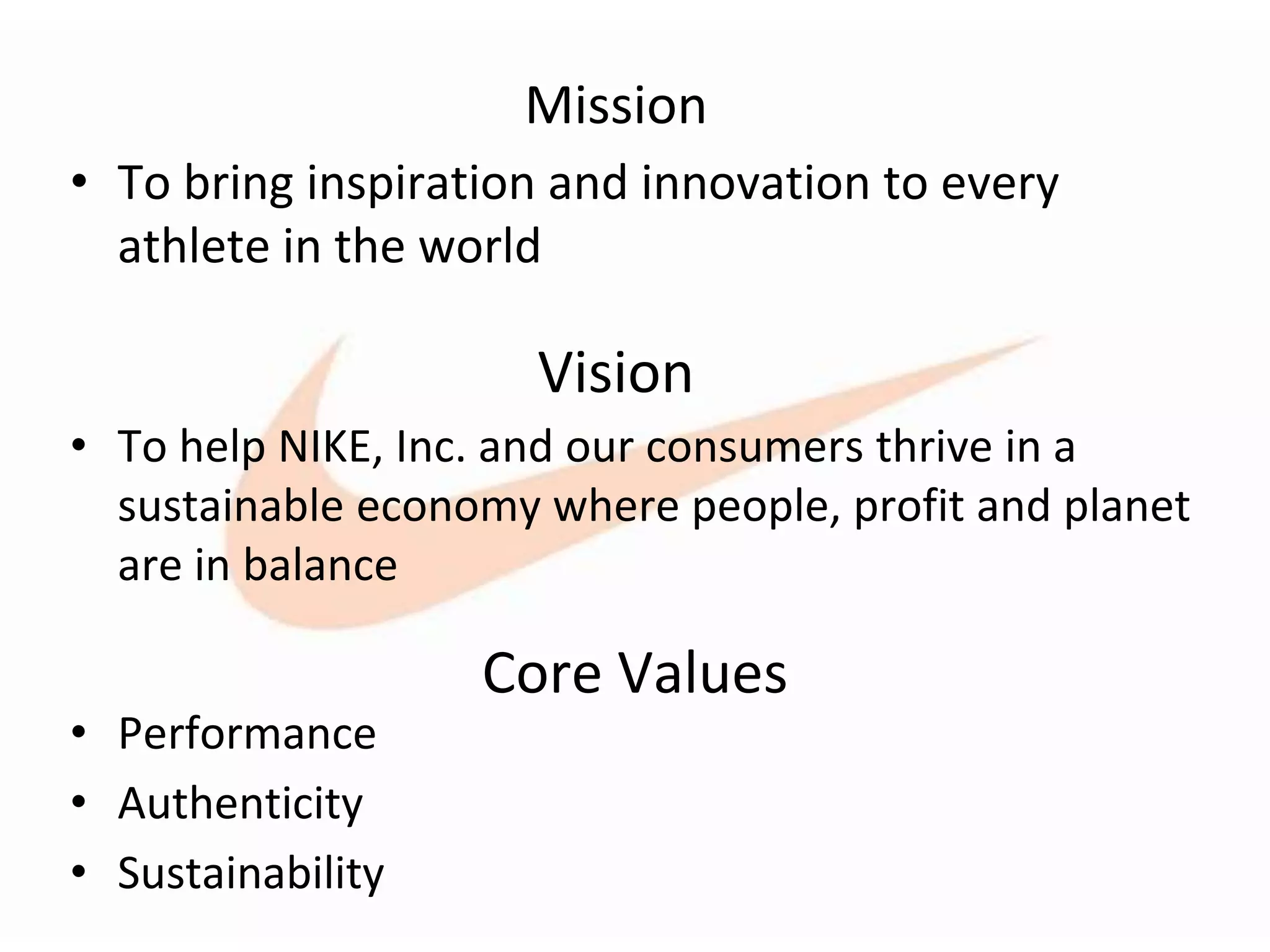 Mission

• To bring inspiration and innovation to every athlete in the world

Vision

• To help NIKE, Inc. and our consumers thrive in a sustainable economy where people, profit and planet are in balance

Core Values

• Performance
• Authenticity
• Sustainability